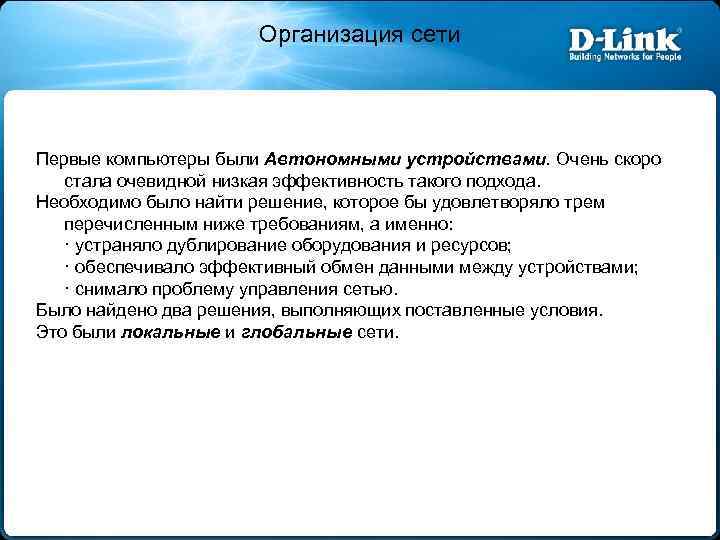 Организация сети

D-Link
Building Networks for People

Первые компьютеры были Автономными устройствами. Очень скоро стала очевидной низкая эффективность такого подхода.
Необходимо было найти решение, которое бы удовлетворяло трем перечисленным ниже требованиям, а именно:
· устраняло дублирование оборудования и ресурсов;
· обеспечивало эффективный обмен данными между устройствами;
· снимало проблему управления сетью.
Было найдено два решения, выполняющих поставленные условия.
Это были локальные и глобальные сети.